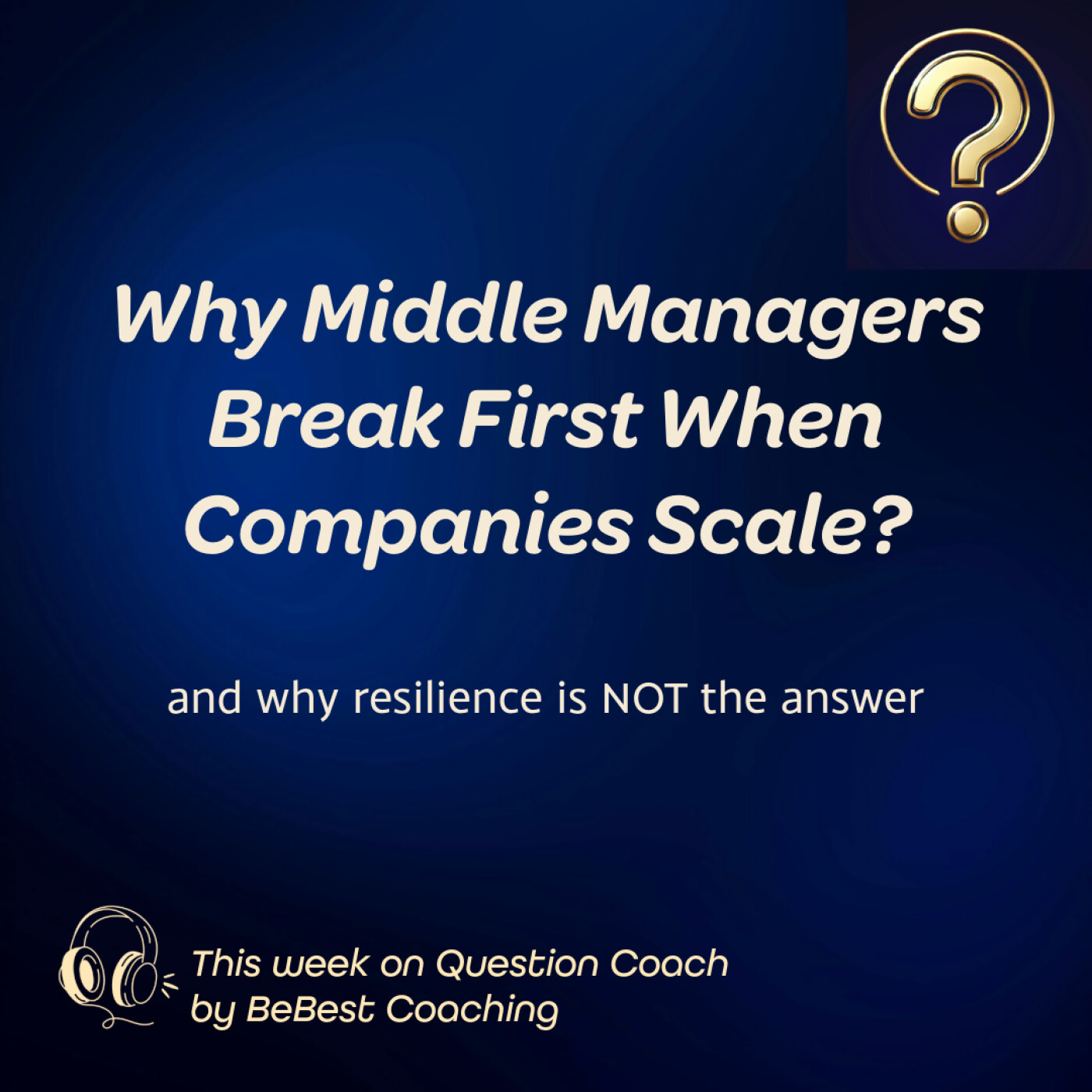 ?

Why Middle Managers Break First When Companies Scale?

and why resilience is NOT the answer

This week on Question Coach by BeBest Coaching